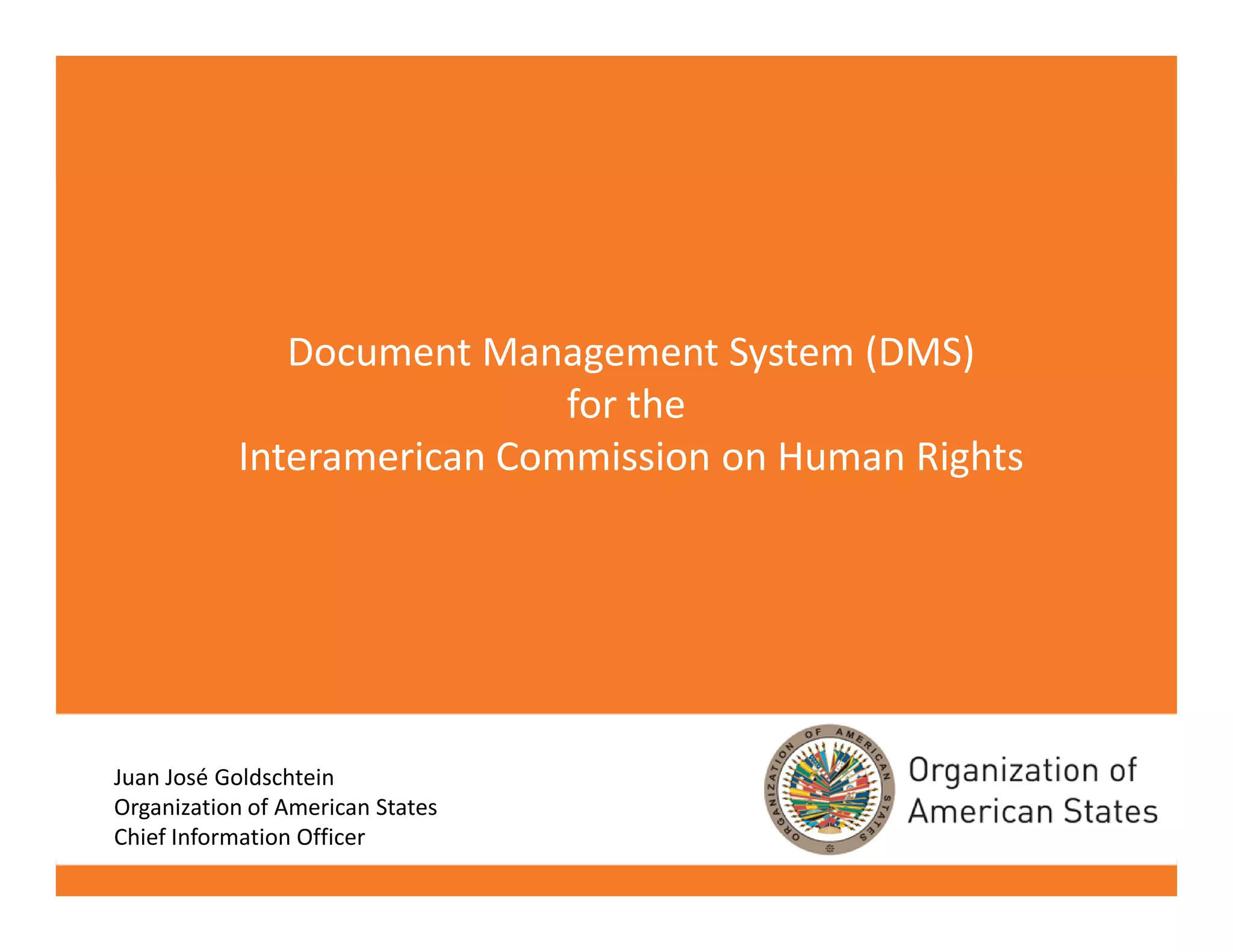 Document Management System (DMS)
for the
Interamerican Commission on Human Rights

Juan José Goldschtein
Organization of American States
Chief Information Officer

ORGANIZATION OF AMERICAN STATES

Organization of
American States